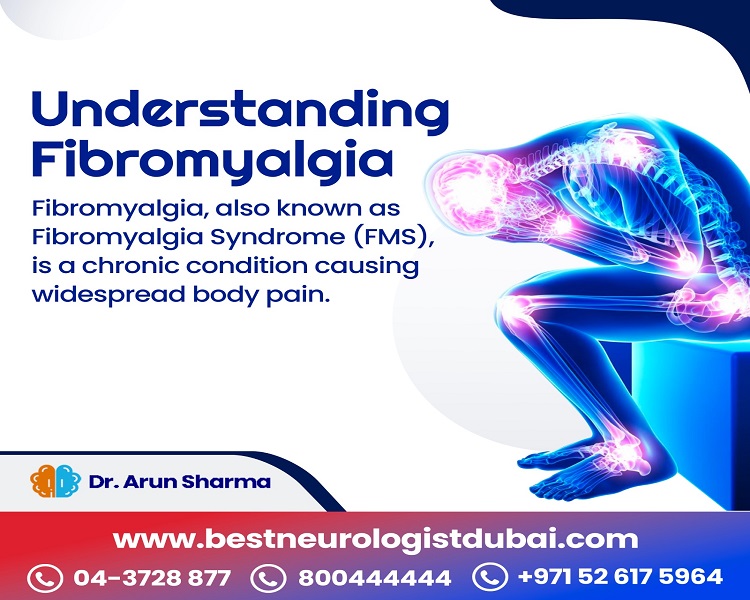 Understanding Fibromyalgia

Fibromyalgia, also known as Fibromyalgia Syndrome (FMS), is a chronic condition causing widespread body pain.

Dr. Arun Sharma

www.bestneurologistdubai.com

04-3728 877 800444444 +971 52 617 5964